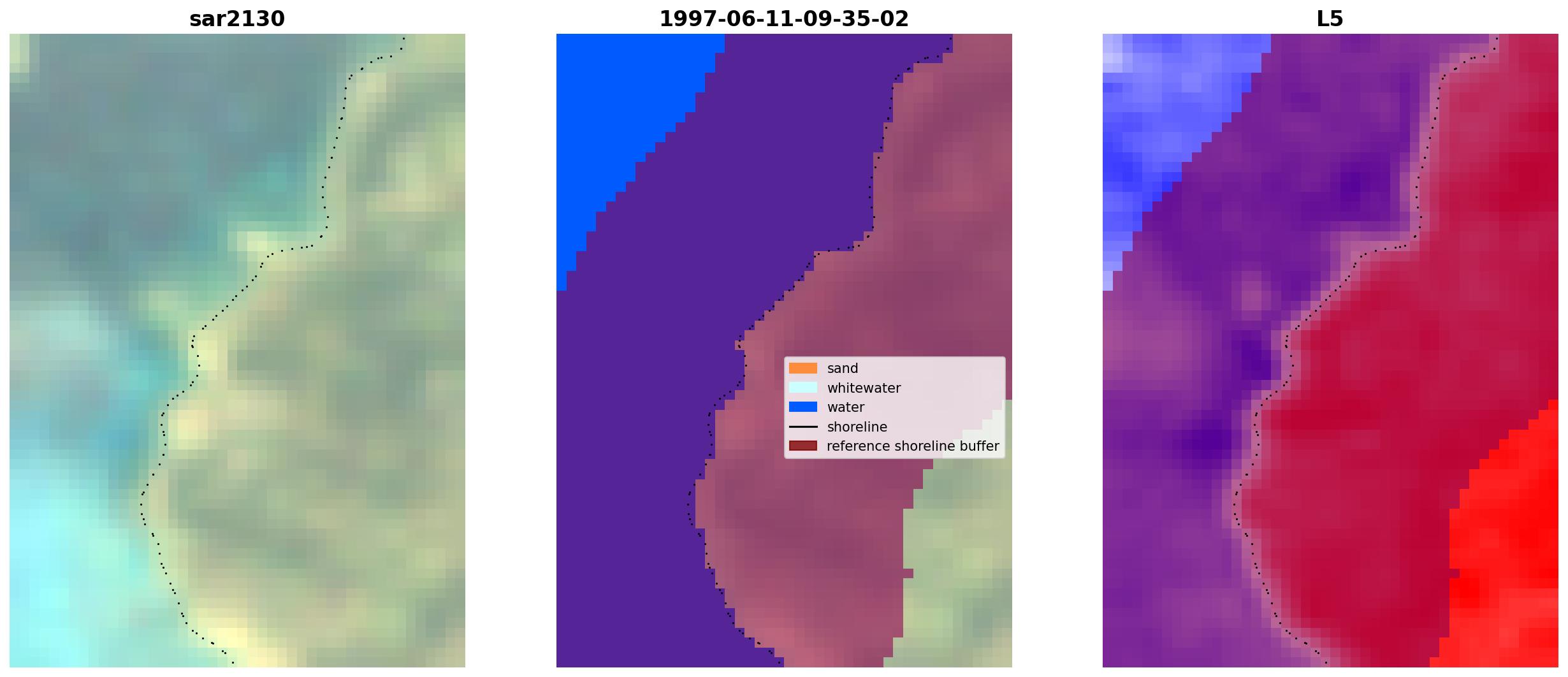 sar2130

1997-06-11-09-35-02

sand
whitewater
water
shoreline
reference shoreline buffer

L5